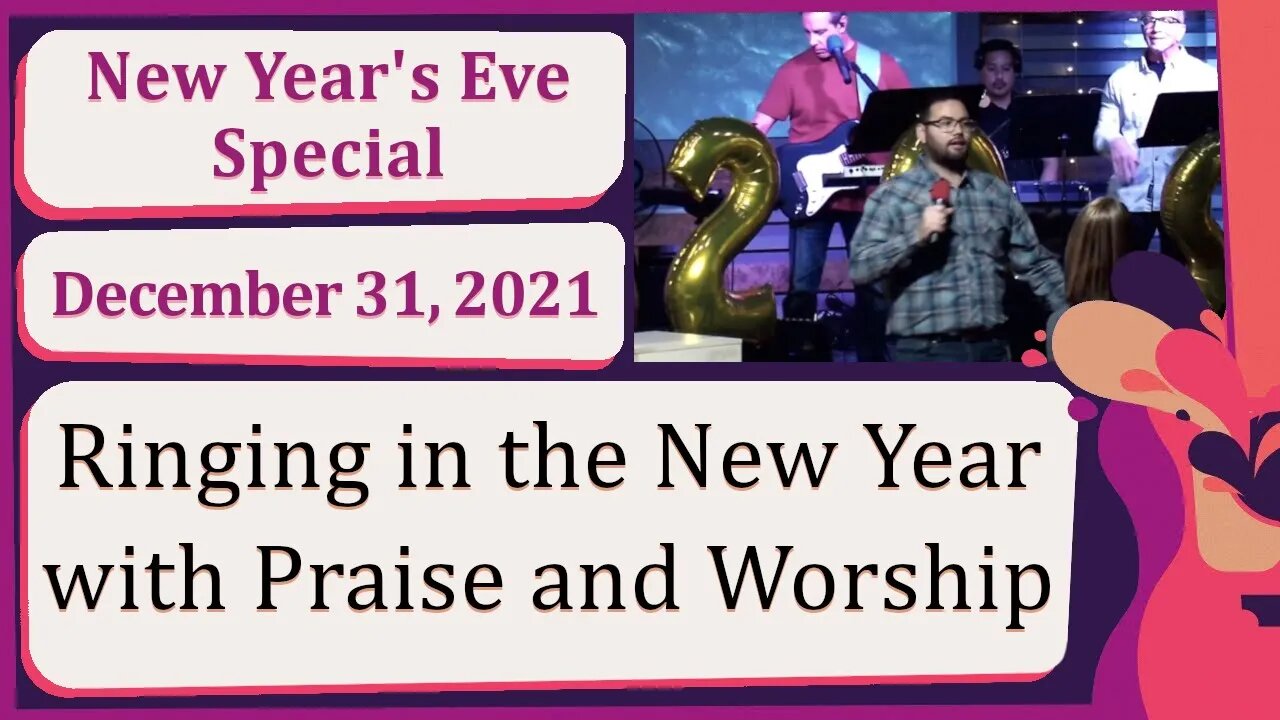 New Year's Eve Special

December 31, 2021

Ringing in the New Year with Praise and Worship